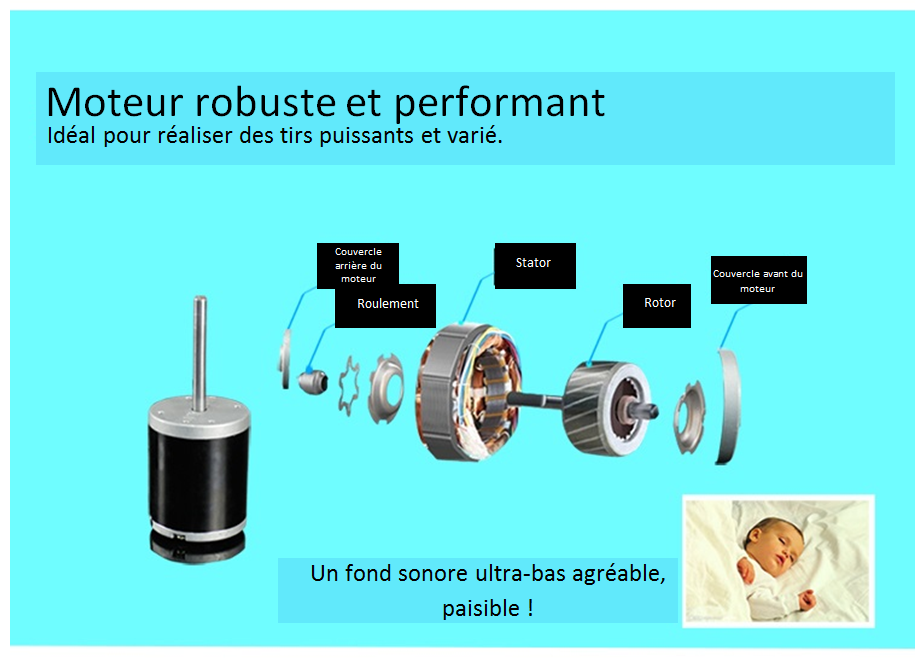 Moteur robuste et performant
Idéal pour réaliser des tirs puissants et varié.

Couvercle arrière du moteur

Roulement

Stator

Rotor

Couvercle avant du moteur

Un fond sonore ultra-bas agréable, paisible !